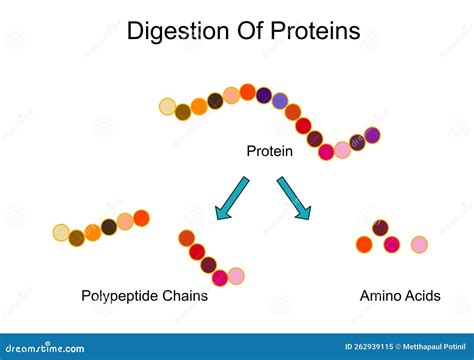 Digestion Of Proteins

Protein

Polypeptide Chains

Amino Acids

dreamstime.com

ID 262939115 © Metthapaul Potinil